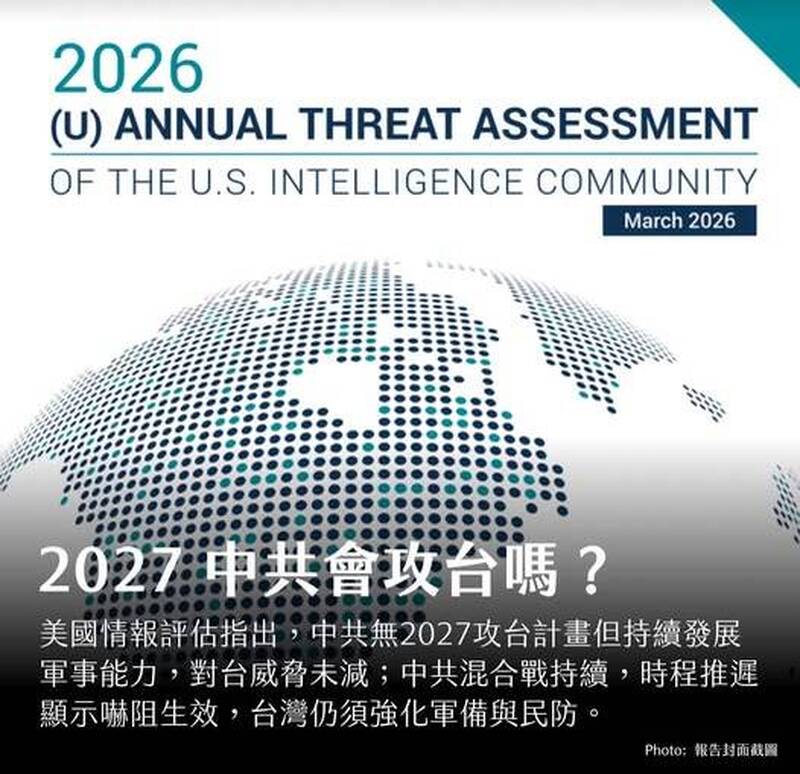 2026
(U) ANNUAL THREAT ASSESSMENT
OF THE U.S. INTELLIGENCE COMMUNITY
March 2026

2027 中共會攻台嗎？

美國情報評估指出，中共無2027攻台計畫但持續發展軍事能力，對台威脅未減；中共混合戰持續，時程推遲顯示嚇阻生效，台灣仍須強化軍備與民防。

Photo: 報告封面截圖